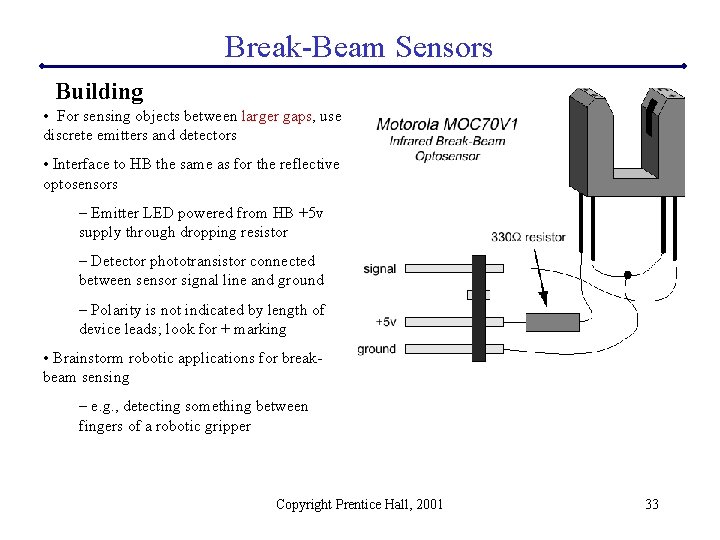 Break-Beam Sensors

Building

• For sensing objects between larger gaps, use discrete emitters and detectors

• Interface to HB the same as for the reflective optosensors

– Emitter LED powered from HB +5v supply through dropping resistor

– Detector phototransistor connected between sensor signal line and ground

– Polarity is not indicated by length of device leads; look for + marking

• Brainstorm robotic applications for break-beam sensing

– e.g., detecting something between fingers of a robotic gripper

Motorola MOC70V1
Infrared Break-Beam
Optosensor

330Ω resistor

signal

+5v

ground

Copyright Prentice Hall, 2001

33